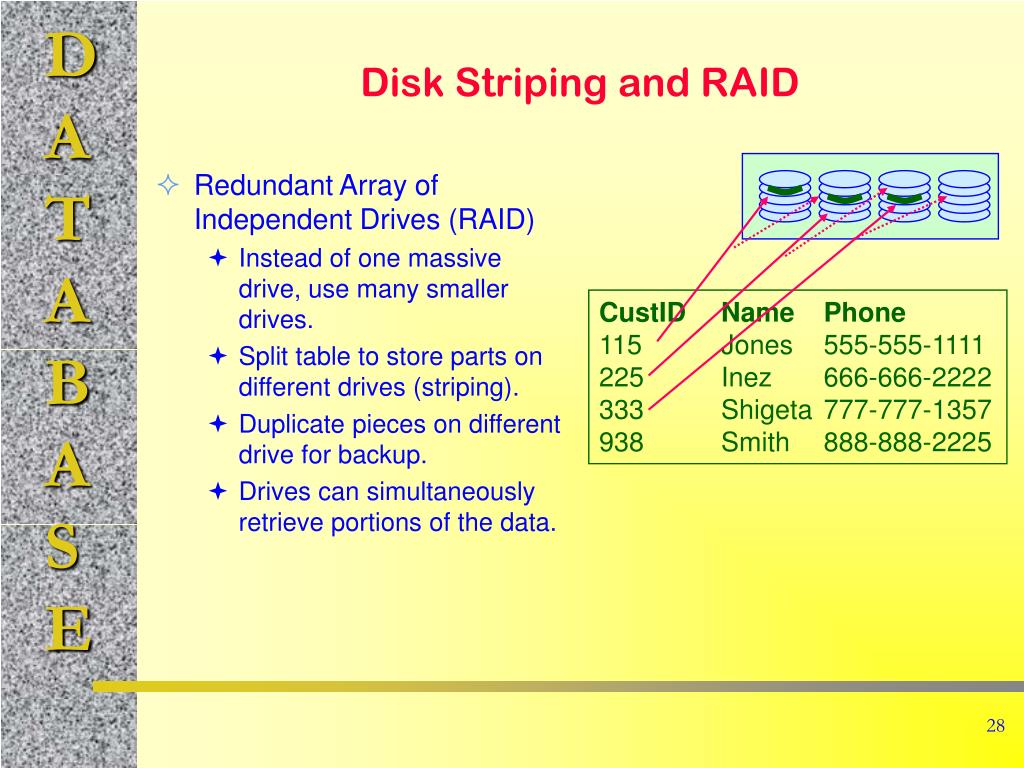 D
A
T
A
B
A
S
E

Disk Striping and RAID

Redundant Array of Independent Drives (RAID)
Instead of one massive drive, use many smaller drives.
Split table to store parts on different drives (striping).
Duplicate pieces on different drive for backup.
Drives can simultaneously retrieve portions of the data.

| CustID | Name | Phone |
|---|---|---|
| 115 | Jones | 555-555-1111 |
| 225 | Inez | 666-666-2222 |
| 333 | Shigeta | 777-777-1357 |
| 938 | Smith | 888-888-2225 |

28